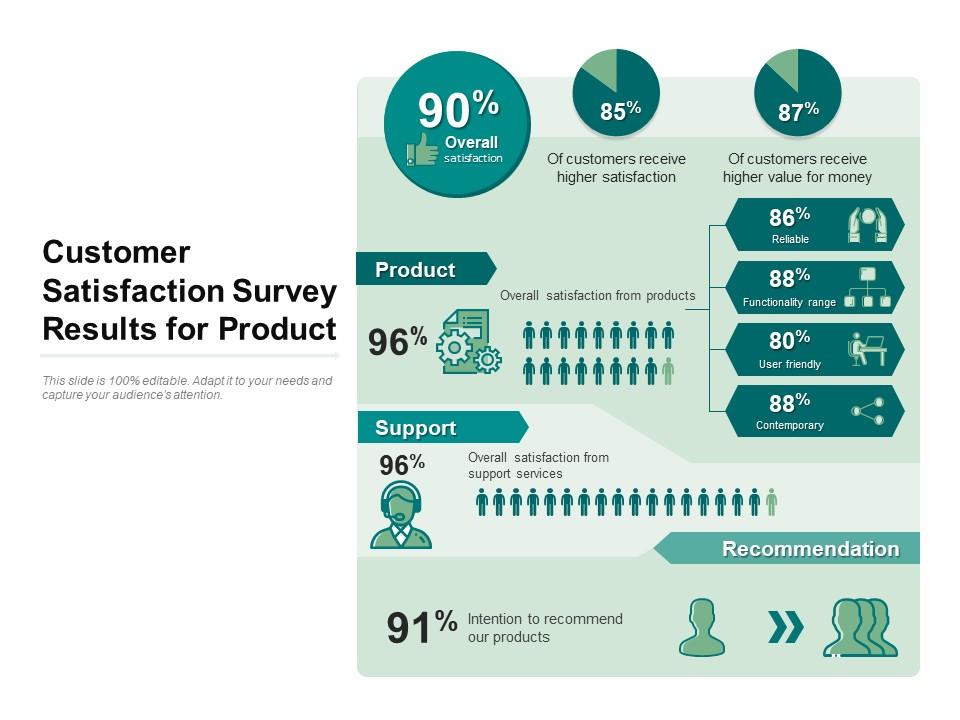 Customer Satisfaction Survey Results for Product

This slide is 100% editable. Adapt it to your needs and capture your audience's attention.

90%
Overall
satisfaction

85%
Of customers receive higher satisfaction

87%
Of customers receive higher value for money

Product

96%

Overall satisfaction from products

86%
Reliable

88%
Functionality range

80%
User friendly

88%
Contemporary

Support

96%

Overall satisfaction from support services

Recommendation

91%
Intention to recommend our products